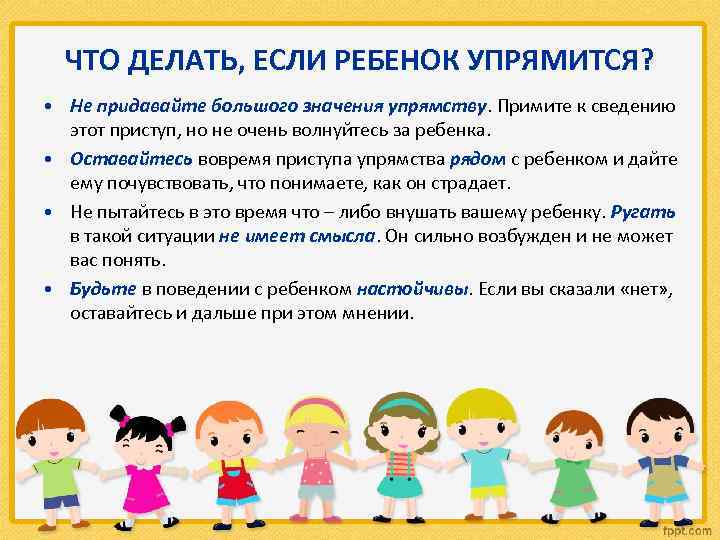 ЧТО ДЕЛАТЬ, ЕСЛИ РЕБЕНОК УПРЯМИТСЯ?

• Не придавайте большого значения упрямству. Примите к сведению этот приступ, но не очень волнуйтесь за ребенка.

• Оставайтесь вовремя приступа упрямства рядом с ребенком и дайте ему почувствовать, что понимаете, как он страдает.

• Не пытайтесь в это время что – либо внушать вашему ребенку. Ругать в такой ситуации не имеет смысла. Он сильно возбужден и не может вас понять.

• Будьте в поведении с ребенком настойчивы. Если вы сказали «нет», оставайтесь и дальше при этом мнении.

fppt.com